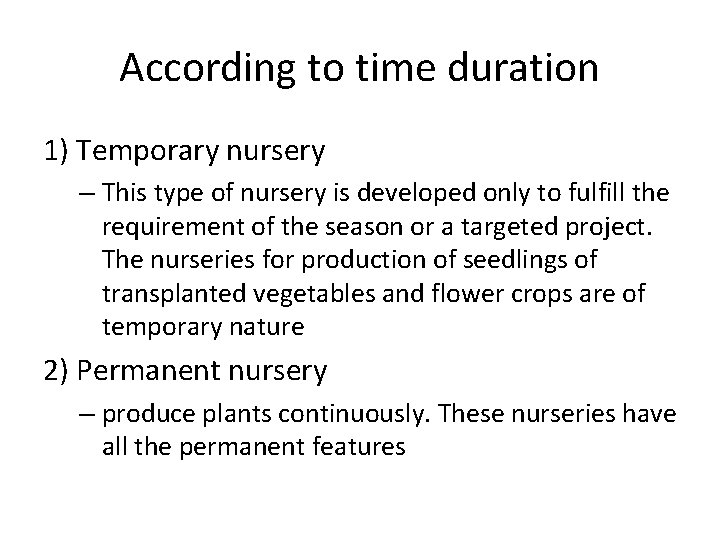 According to time duration

1) Temporary nursery

– This type of nursery is developed only to fulfill the requirement of the season or a targeted project. The nurseries for production of seedlings of transplanted vegetables and flower crops are of temporary nature

2) Permanent nursery

– produce plants continuously. These nurseries have all the permanent features